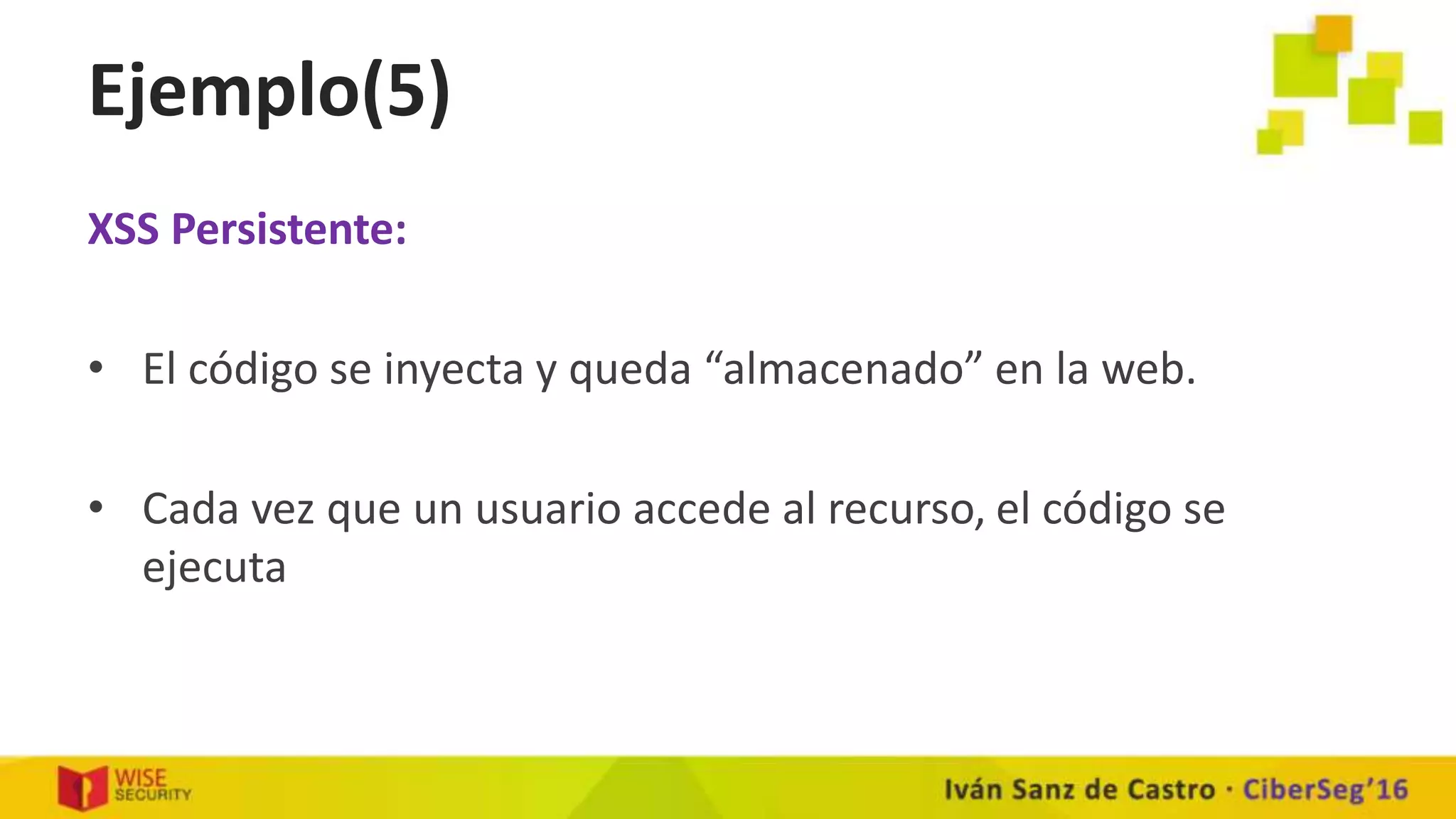 Ejemplo(5)

XSS Persistente:

• El código se inyecta y queda “almacenado” en la web.

• Cada vez que un usuario accede al recurso, el código se ejecuta

WISE SECURITY

Iván Sanz de Castro · CiberSeg’16